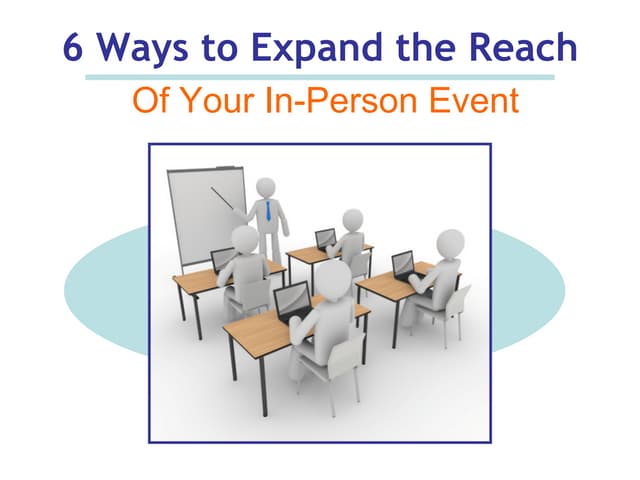 6 Ways to Expand the Reach

Of Your In-Person Event